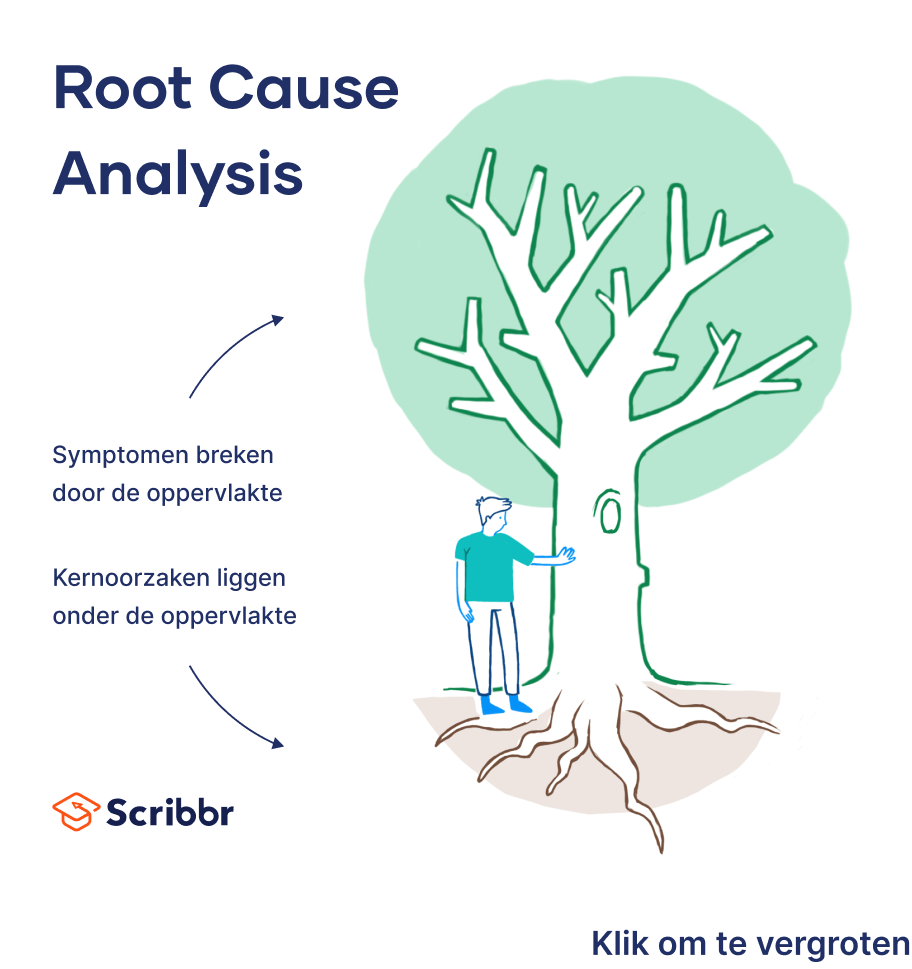 Root Cause Analysis

Symptomen breken door de oppervlakte

Kernoorzaken liggen onder de oppervlakte

Scribbr

Klik om te vergroten